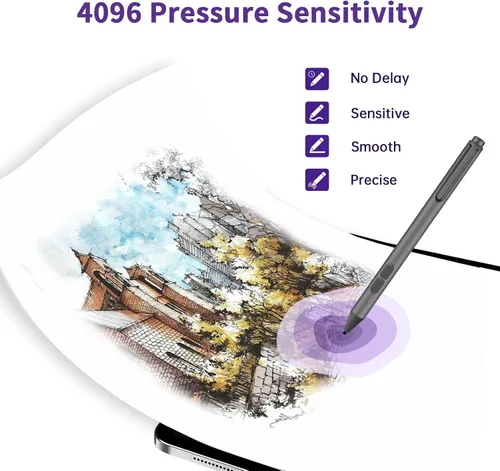 4096 Pressure Sensitivity

No Delay

Sensitive

Smooth

Precise